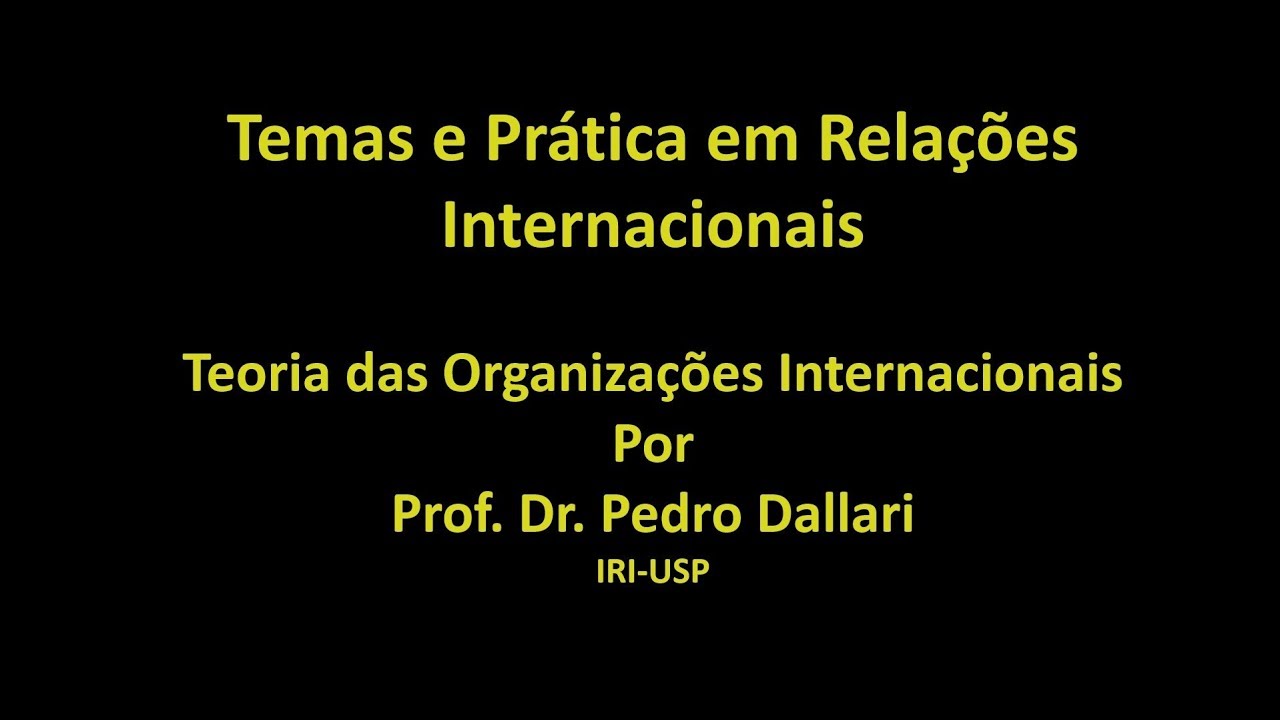 Temas e Prática em Relações Internacionais

Teoria das Organizações Internacionais
Por
Prof. Dr. Pedro Dallari
IRI-USP